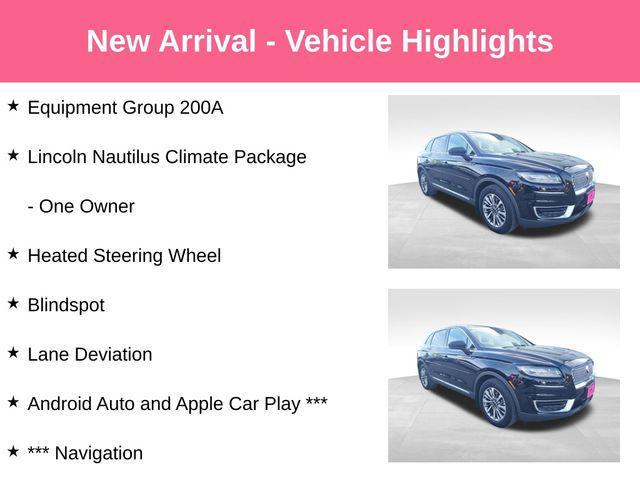 New Arrival - Vehicle Highlights

★ Equipment Group 200A

★ Lincoln Nautilus Climate Package

- One Owner

★ Heated Steering Wheel

★ Blindspot

★ Lane Deviation

★ Android Auto and Apple Car Play ***

★ *** Navigation